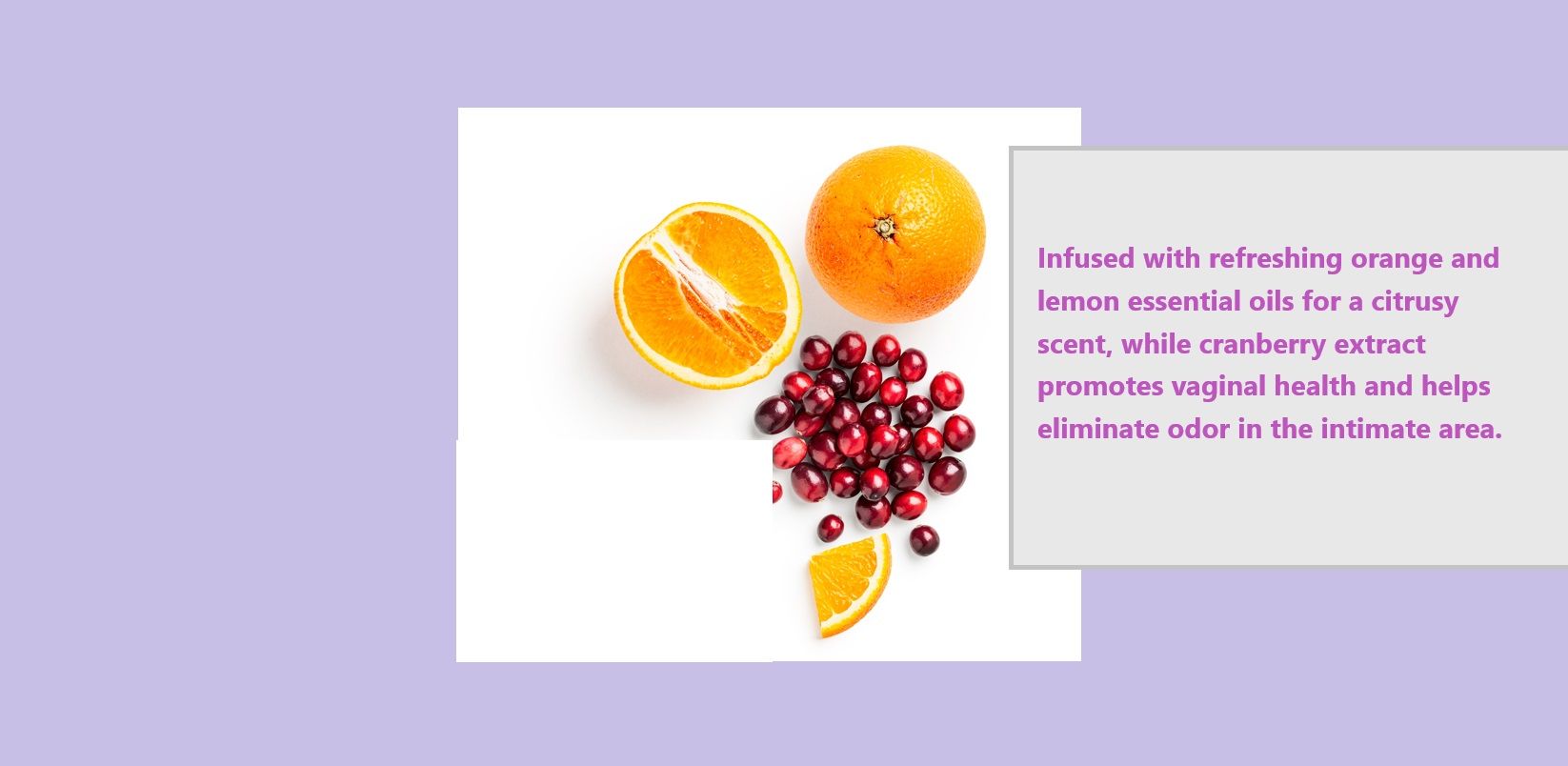 Infused with refreshing orange and lemon essential oils for a citrusy scent, while cranberry extract promotes vaginal health and helps eliminate odor in the intimate area.